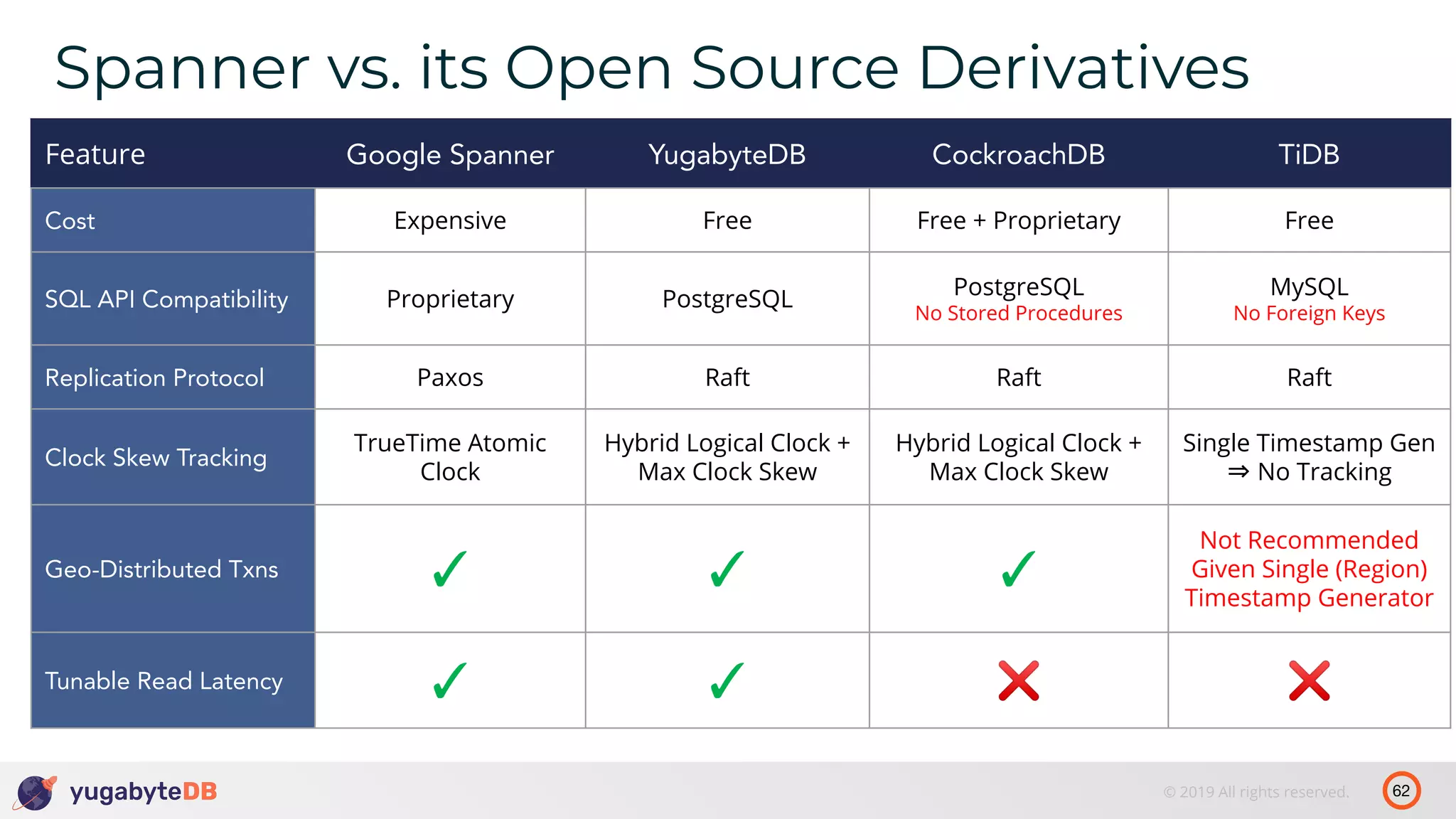 Spanner vs. its Open Source Derivatives

| Feature | Google Spanner | YugabyteDB | CockroachDB | TiDB |
|---|---|---|---|---|
| Cost | Expensive | Free | Free + Proprietary | Free |
| SQL API Compatibility | Proprietary | PostgreSQL | PostgreSQL No Stored Procedures | MySQL No Foreign Keys |
| Replication Protocol | Paxos | Raft | Raft | Raft |
| Clock Skew Tracking | TrueTime Atomic Clock | Hybrid Logical Clock + Max Clock Skew | Hybrid Logical Clock + Max Clock Skew | Single Timestamp Gen ⇒ No Tracking |
| Geo-Distributed Txns | ✓ | ✓ | ✓ | Not Recommended Given Single (Region) Timestamp Generator |
| Tunable Read Latency | ✓ | ✓ | ✗ | ✗ |

yugabyteDB

© 2019 All rights reserved.

62